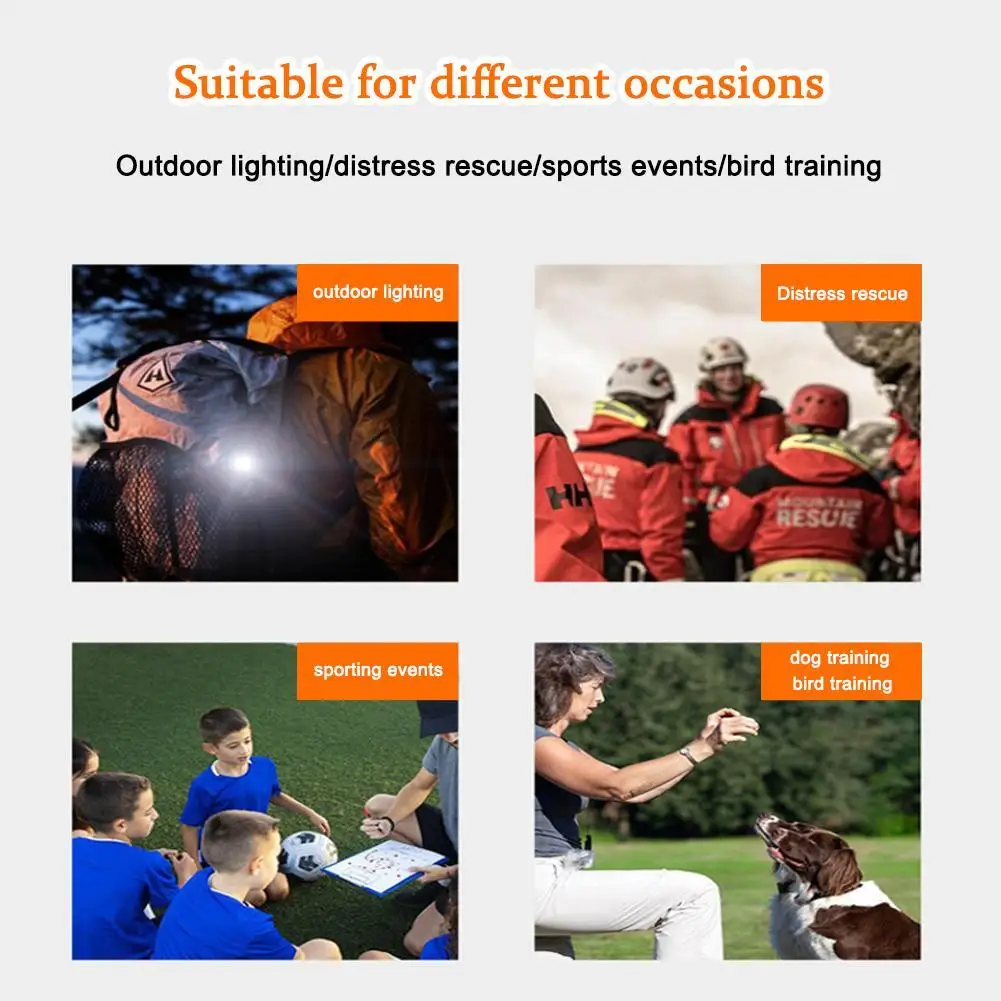 Suitable for different occasions

Outdoor lighting/distress rescue/sports events/bird training

outdoor lighting

Distress rescue

HH

MOUNTAIN RESCUE

sporting events

dog training
bird training